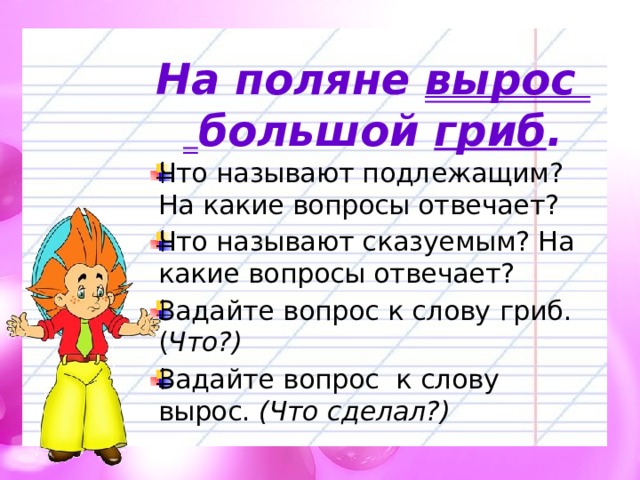 На поляне вырос большой гриб.

Что называют подлежащим? На какие вопросы отвечает?

Что называют сказуемым? На какие вопросы отвечает?

Задайте вопрос к слову гриб. (Что?)

Задайте вопрос к слову вырос. (Что сделал?)